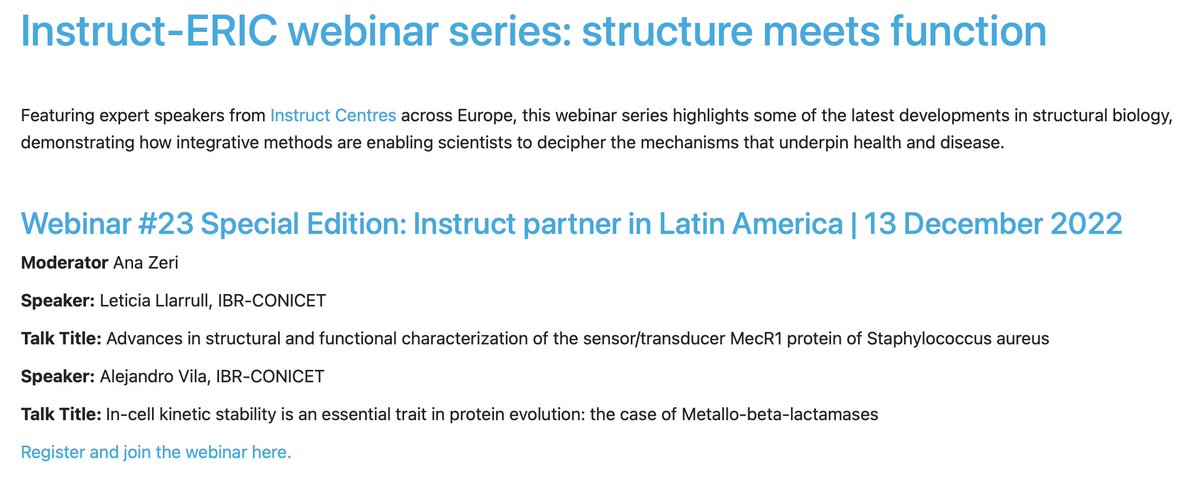 Instruct-ERIC webinar series: structure meets function

Featuring expert speakers from Instruct Centres across Europe, this webinar series highlights some of the latest developments in structural biology, demonstrating how integrative methods are enabling scientists to decipher the mechanisms that underpin health and disease.

Webinar #23 Special Edition: Instruct partner in Latin America | 13 December 2022

Moderator Ana Zeri

Speaker: Leticia Llarrull, IBR-CONICET

Talk Title: Advances in structural and functional characterization of the sensor/transducer MecR1 protein of Staphylococcus aureus

Speaker: Alejandro Vila, IBR-CONICET

Talk Title: In-cell kinetic stability is an essential trait in protein evolution: the case of Metallo-beta-lactamases

Register and join the webinar here.